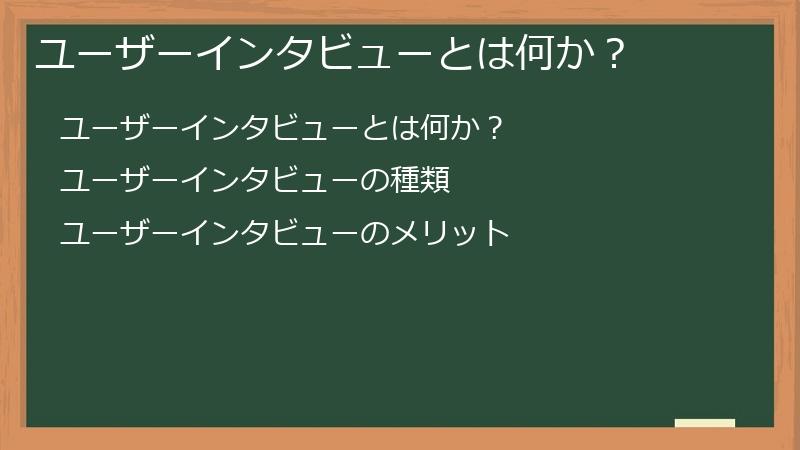 ユーザーインタビューとは何か？

ユーザーインタビューとは何か？

ユーザーインタビューの種類

ユーザーインタビューのメリット